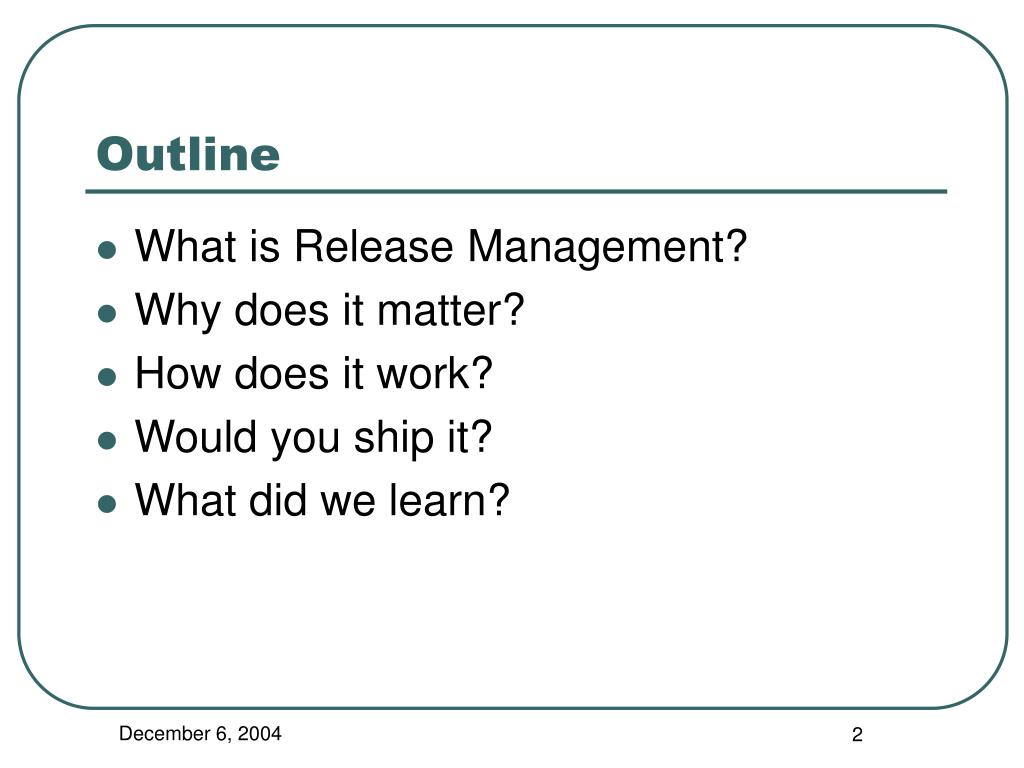 Outline

- What is Release Management?
- Why does it matter?
- How does it work?
- Would you ship it?
- What did we learn?

December 6, 2004

2